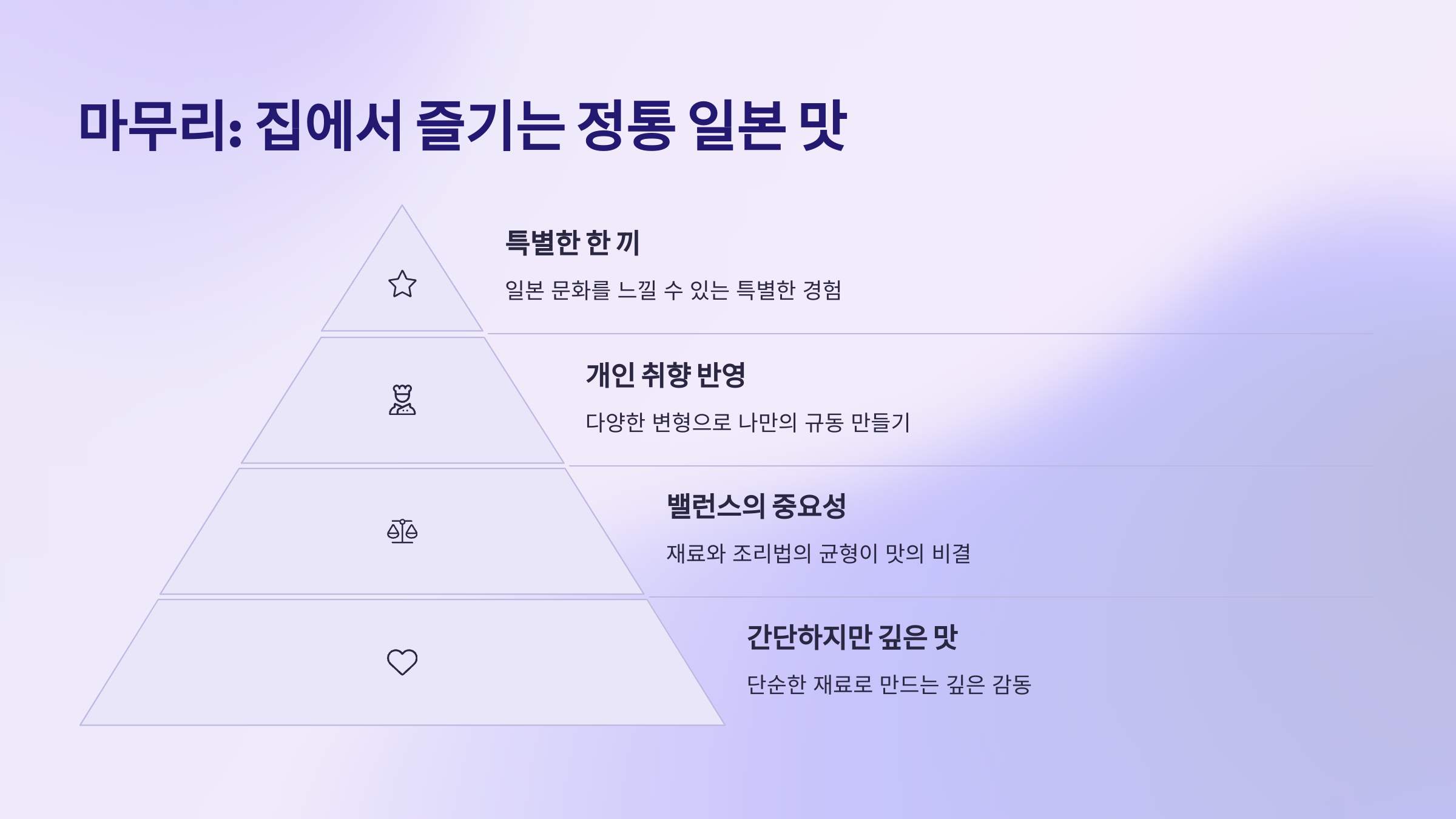 마무리: 집에서 즐기는 정통 일본 맛

특별한 한 끼

일본 문화를 느낄 수 있는 특별한 경험

개인 취향 반영

다양한 변형으로 나만의 규동 만들기

밸런스의 중요성

재료와 조리법의 균형이 맛의 비결

간단하지만 깊은 맛

단순한 재료로 만드는 깊은 감동